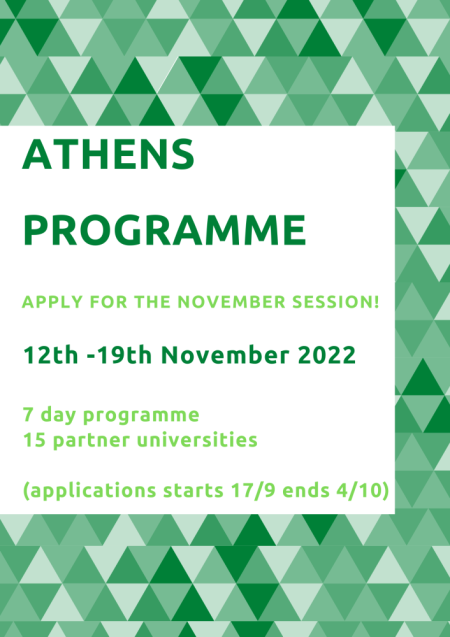 ATHENS

PROGRAMME

APPLY FOR THE NOVEMBER SESSION!

12th -19th November 2022

7 day programme
15 partner universities

(applications starts 17/9 ends 4/10)